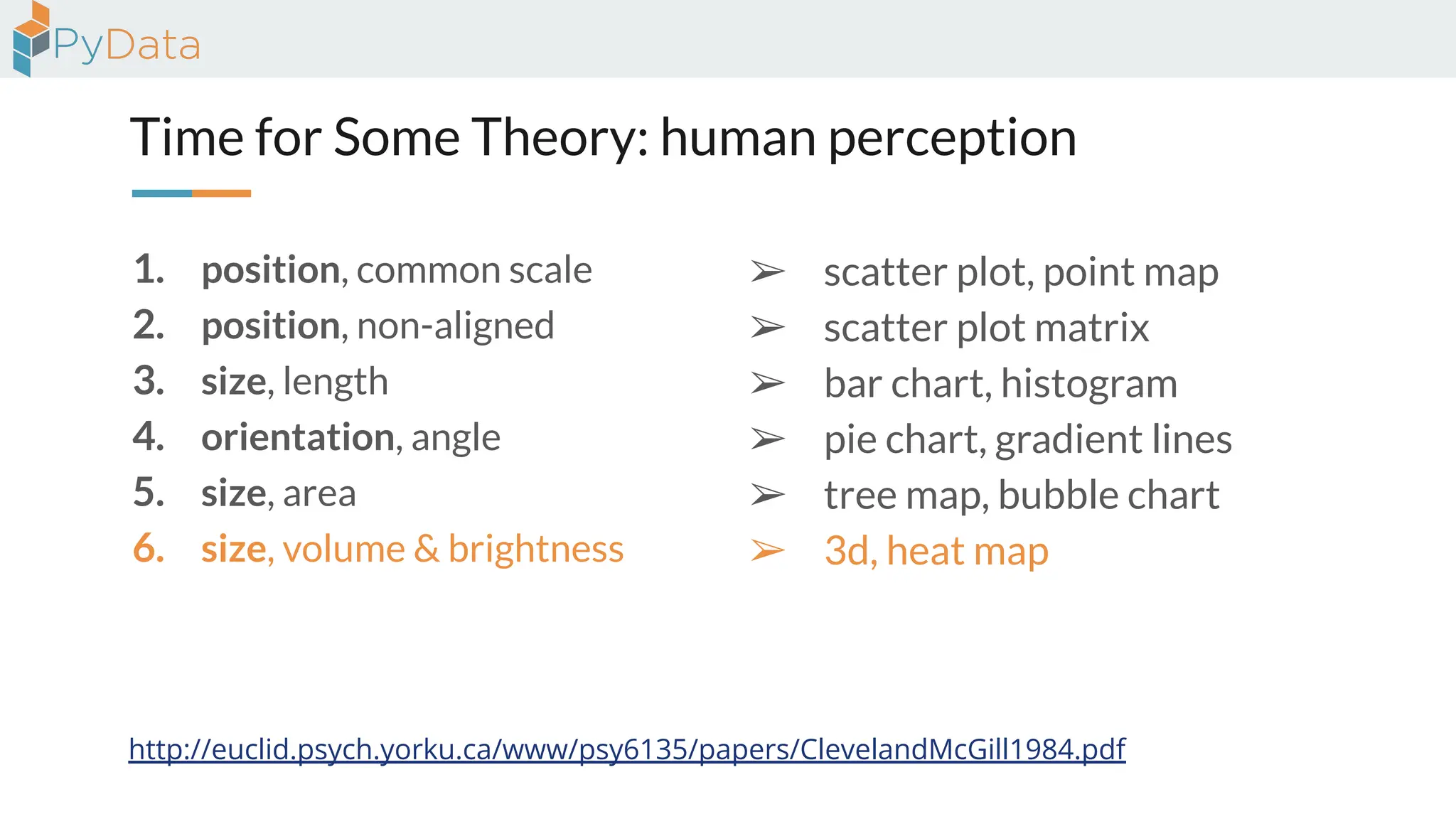 PyData

Time for Some Theory: human perception

1. position, common scale
2. position, non-aligned
3. size, length
4. orientation, angle
5. size, area
6. size, volume & brightness

➢ scatter plot, point map
➢ scatter plot matrix
➢ bar chart, histogram
➢ pie chart, gradient lines
➢ tree map, bubble chart
➢ 3d, heat map

http://euclid.psych.yorku.ca/www/psy6135/papers/ClevelandMcGill1984.pdf